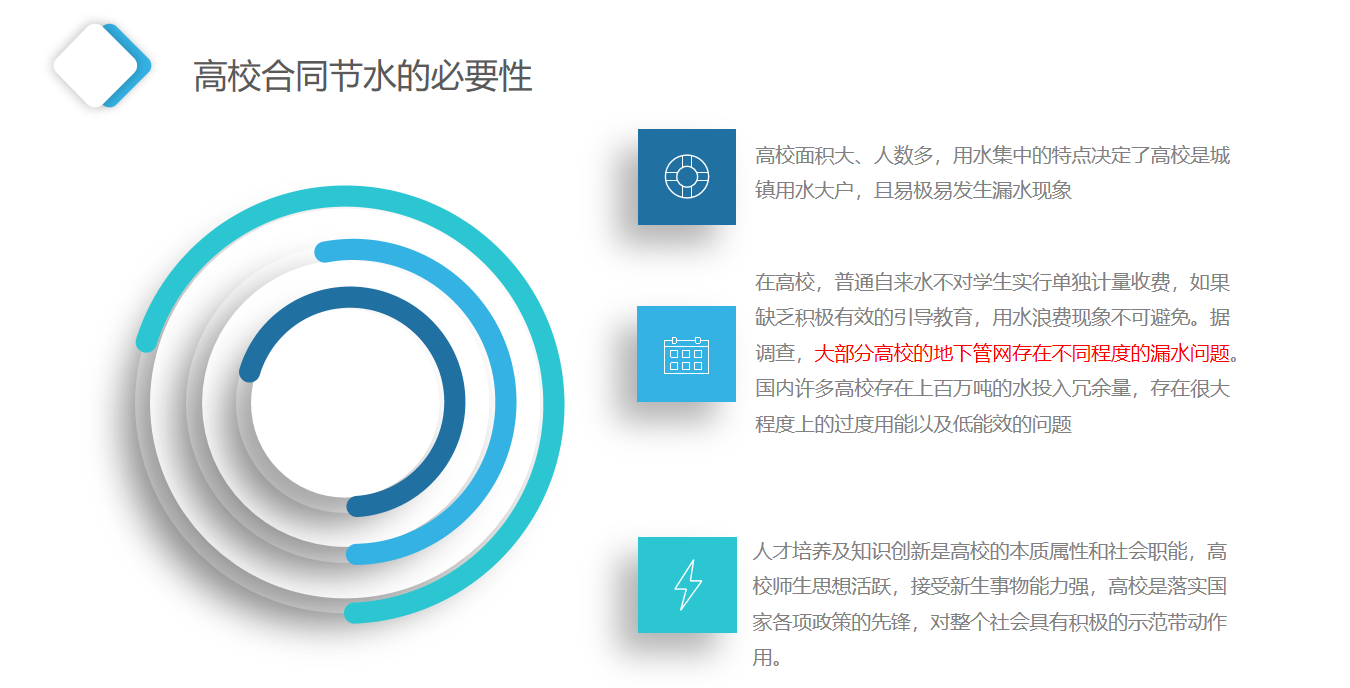 高校合同节水的必要性

高校面积大、人数多，用水集中的特点决定了高校是城镇用水大户，且易极易发生漏水现象

在高校，普通自来水不对学生实行单独计量收费，如果缺乏积极有效的引导教育，用水浪费现象不可避免。据调查，大部分高校的地下管网存在不同程度的漏水问题。国内许多高校存在上百万吨的水投入冗余量，存在很大程度上的过度用能以及低能效的问题

人才培养及知识创新是高校的本质属性和社会职能，高校师生思想活跃，接受新生事物能力强，高校是落实国家各项政策的先锋，对整个社会具有积极的示范带动作用。